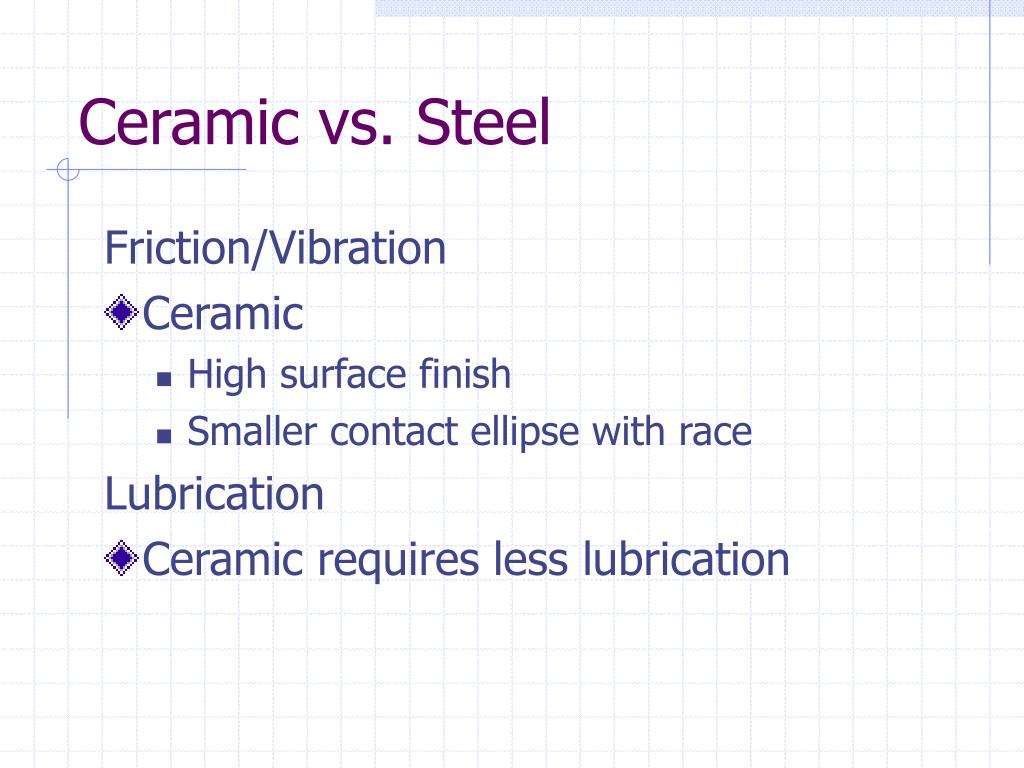 Ceramic vs. Steel

Friction/Vibration

Ceramic

High surface finish

Smaller contact ellipse with race

Lubrication

Ceramic requires less lubrication